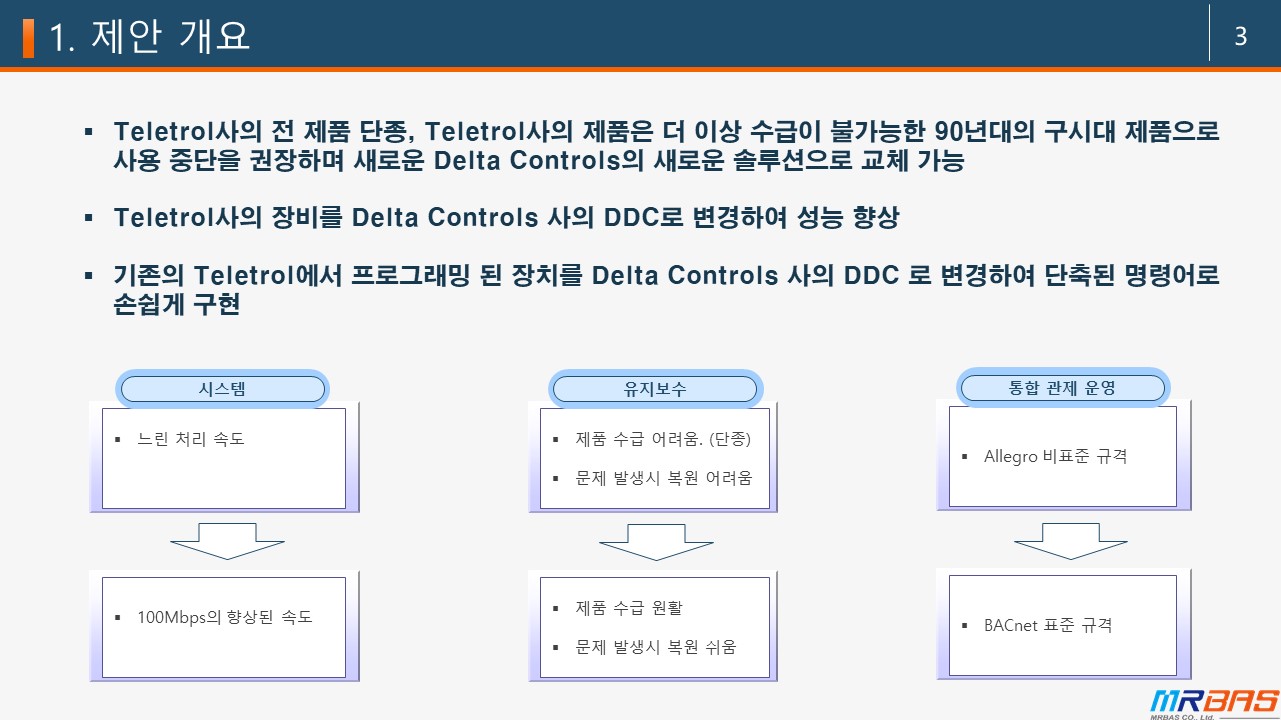 1. 제안 개요

3

▪ Teletrol사의 전 제품 단종, Teletrol사의 제품은 더 이상 수급이 불가능한 90년대의 구시대 제품으로 사용 중단을 권장하며 새로운 Delta Controls의 새로운 솔루션으로 교체 가능

▪ Teletrol사의 장비를 Delta Controls 사의 DDC로 변경하여 성능 향상

▪ 기존의 Teletrol에서 프로그래밍 된 장치를 Delta Controls 사의 DDC 로 변경하여 단축된 명령어로 손쉽게 구현

시스템

▪ 느린 처리 속도

▪ 100Mbps의 향상된 속도

유지보수

▪ 제품 수급 어려움. (단종)

▪ 문제 발생시 복원 어려움

▪ 제품 수급 원활

▪ 문제 발생시 복원 쉬움

통합 관제 운영

▪ Allegro 비표준 규격

▪ BACnet 표준 규격

MRBAS
MRBAS CO., Ltd.